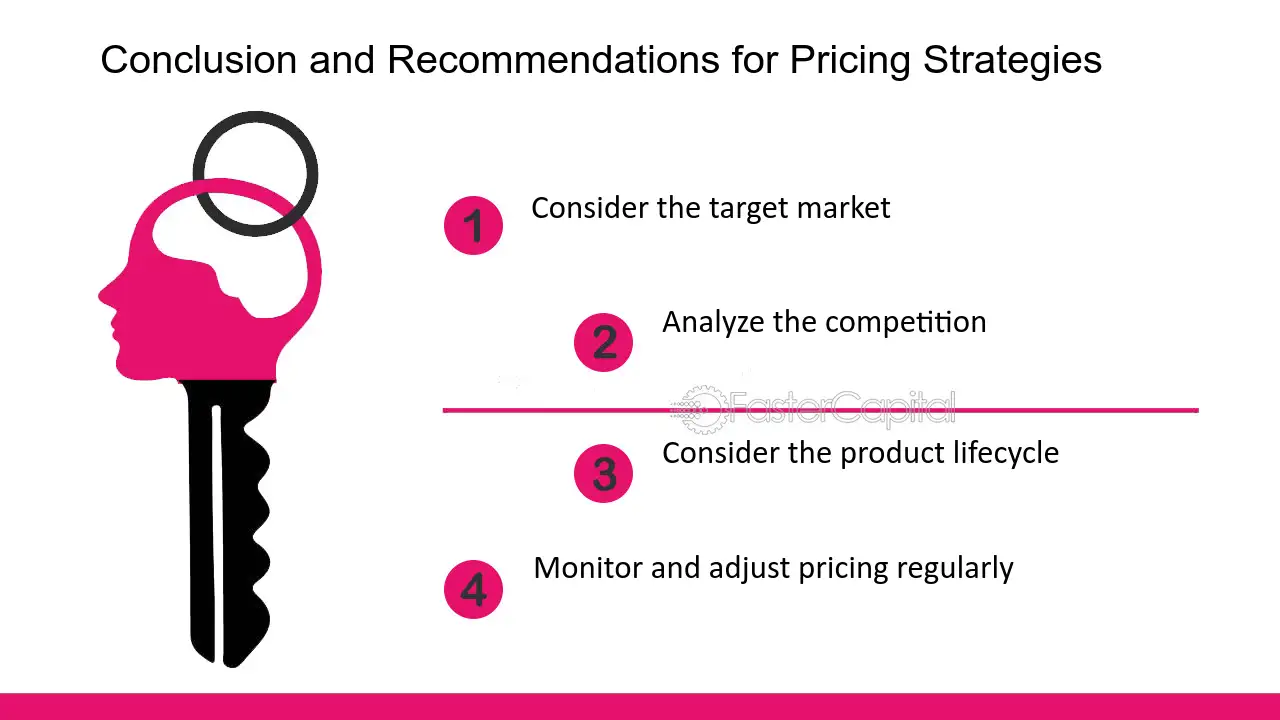 Conclusion and Recommendations for Pricing Strategies

1 Consider the target market

2 Analyze the competition

FasterCapital

3 Consider the product lifecycle

4 Monitor and adjust pricing regularly